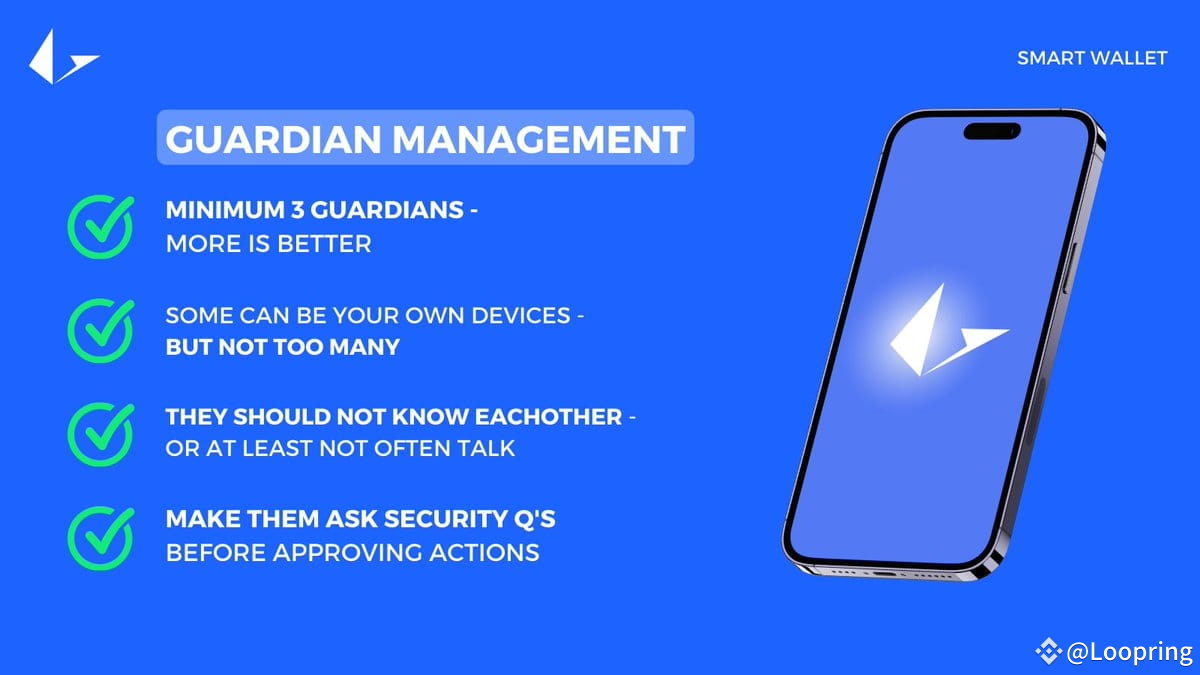 SMART WALLET

GUARDIAN MANAGEMENT

MINIMUM 3 GUARDIANS - MORE IS BETTER

SOME CAN BE YOUR OWN DEVICES - BUT NOT TOO MANY

THEY SHOULD NOT KNOW EACHOTHER - OR AT LEAST NOT OFTEN TALK

MAKE THEM ASK SECURITY Q'S BEFORE APPROVING ACTIONS

@Loopring